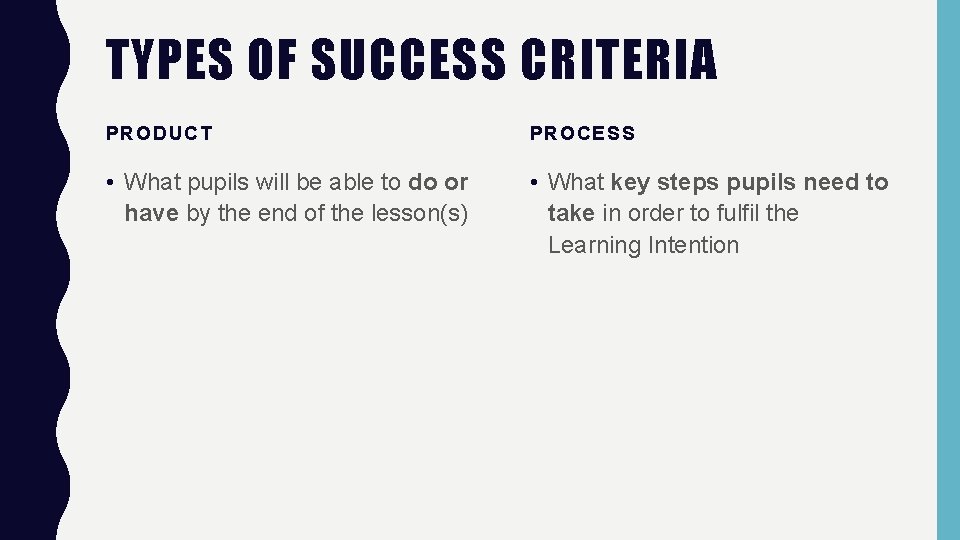 TYPES OF SUCCESS CRITERIA

PRODUCT

• What pupils will be able to do or have by the end of the lesson(s)

PROCESS

• What key steps pupils need to take in order to fulfil the Learning Intention